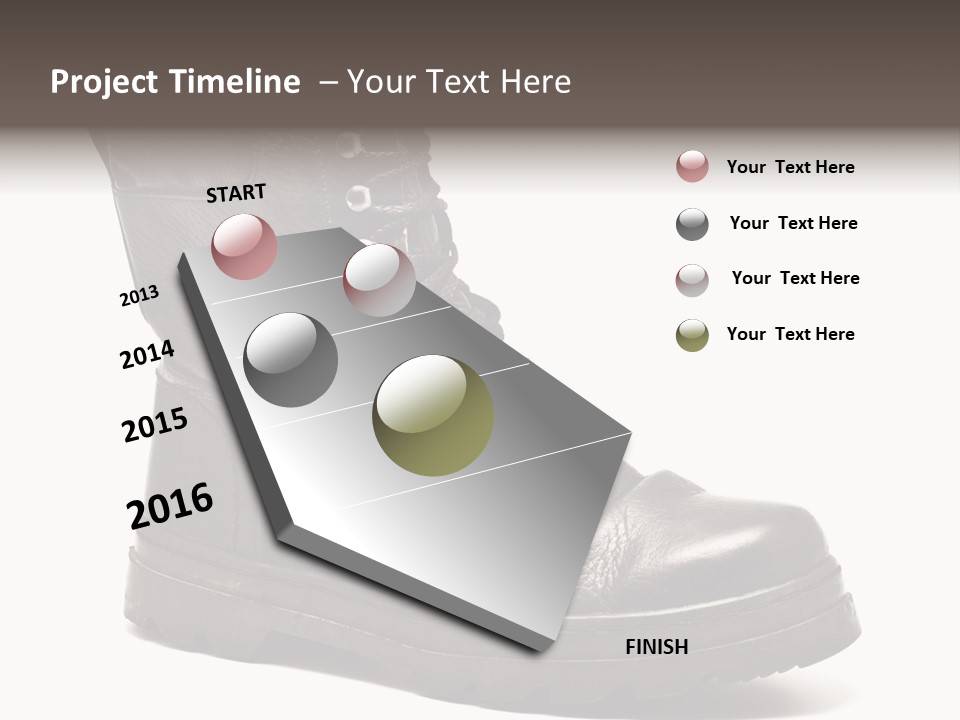 Project Timeline – Your Text Here

START

2013

2014

2015

2016

FINISH

Your Text Here

Your Text Here

Your Text Here

Your Text Here